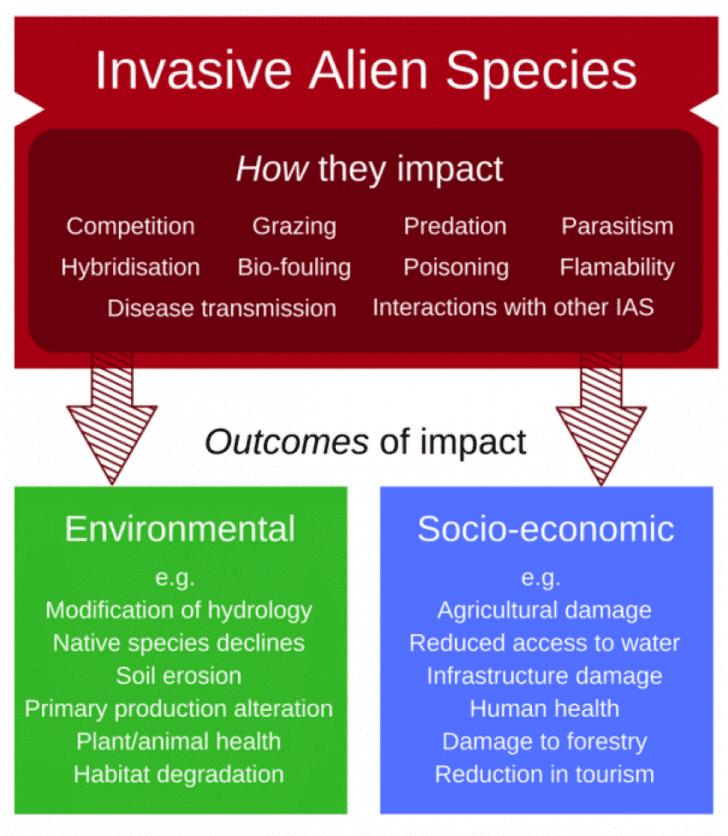 Invasive Alien Species

How they impact

Competition Grazing Predation Parasitism
Hybridisation Bio-fouling Poisoning Flamability
Disease transmission Interactions with other IAS

Outcomes of impact

Environmental
e.g.
Modification of hydrology
Native species declines
Soil erosion
Primary production alteration
Plant/animal health
Habitat degradation

Socio-economic
e.g.
Agricultural damage
Reduced access to water
Infrastructure damage
Human health
Damage to forestry
Reduction in tourism